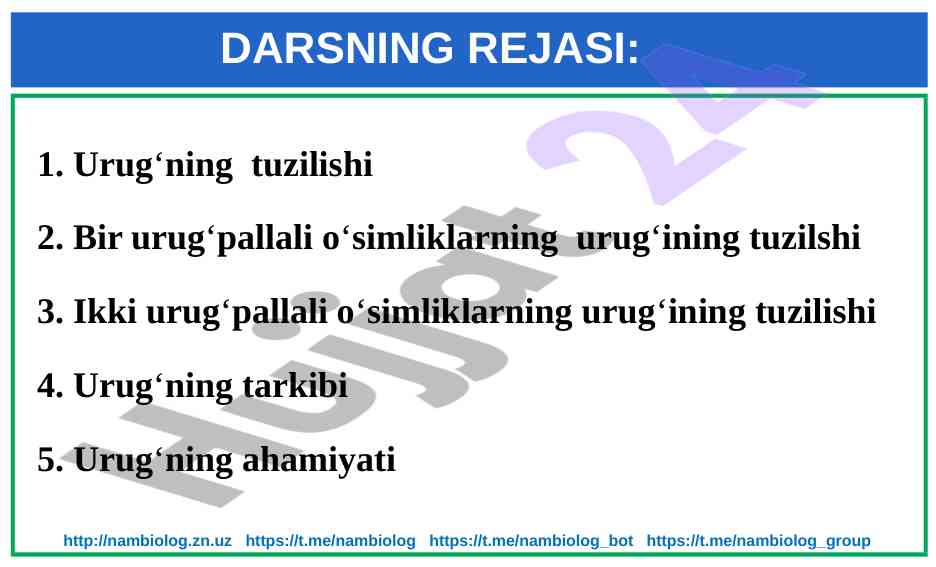 DARSNING REJASI:

1. Urug‘ning tuzilishi

2. Bir urug‘pallali o‘simliklarning urug‘ining tuzilshi

3. Ikki urug‘pallali o‘simliklarning urug‘ining tuzilishi

4. Urug‘ning tarkibi

5. Urug‘ning ahamiyati

Hujjat 24

http://nambiolog.zn.uz https://t.me/nambiolog https://t.me/nambiolog_bot https://t.me/nambiolog_group